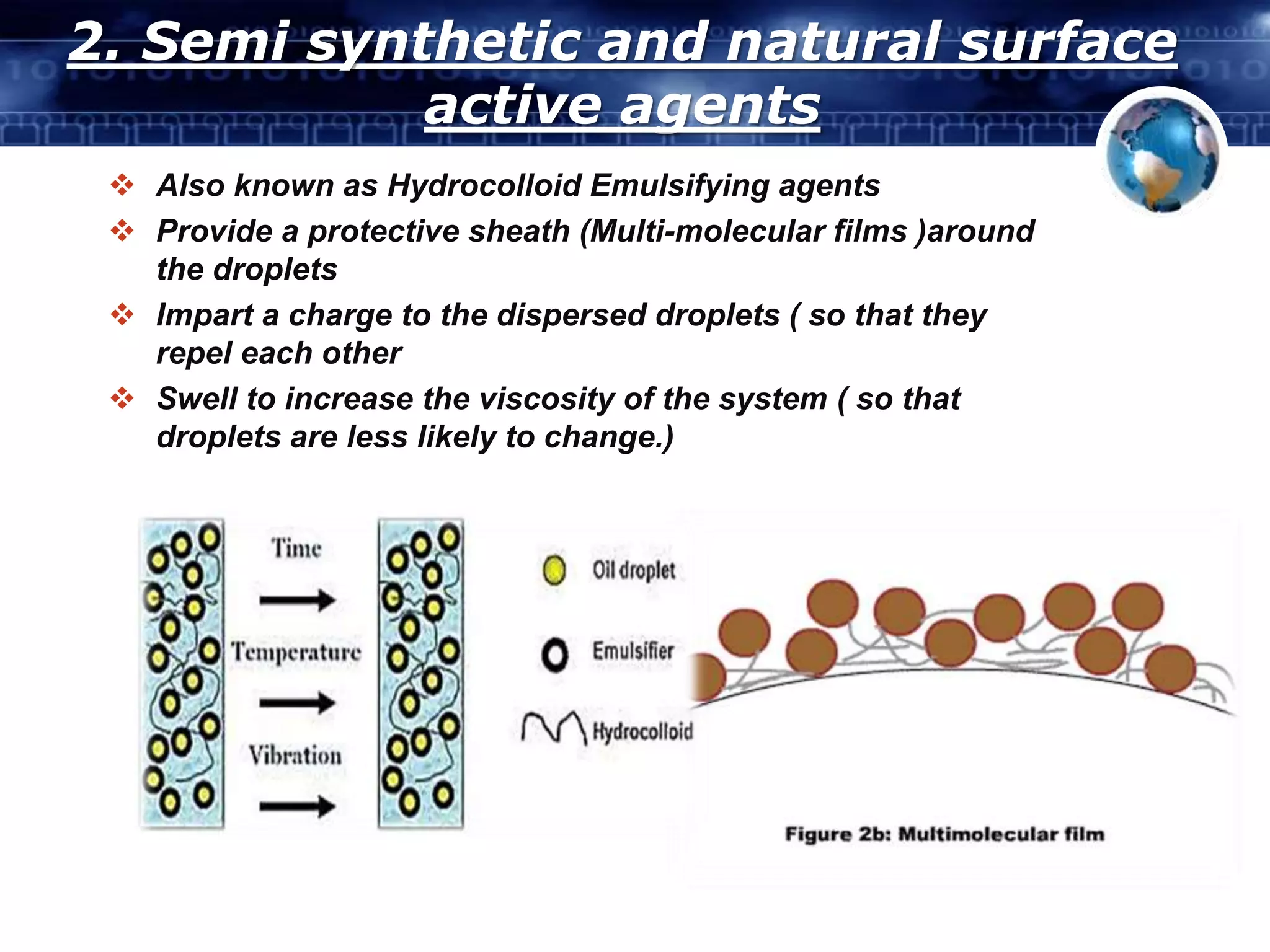 2. Semi synthetic and natural surface active agents

❖ Also known as Hydrocolloid Emulsifying agents
❖ Provide a protective sheath (Multi-molecular films )around the droplets
❖ Impart a charge to the dispersed droplets ( so that they repel each other
❖ Swell to increase the viscosity of the system ( so that droplets are less likely to change.)

Time
Temperature
Vibration

Oil droplet
Emulsifier
Hydrocolloid

Figure 2b: Multimolecular film